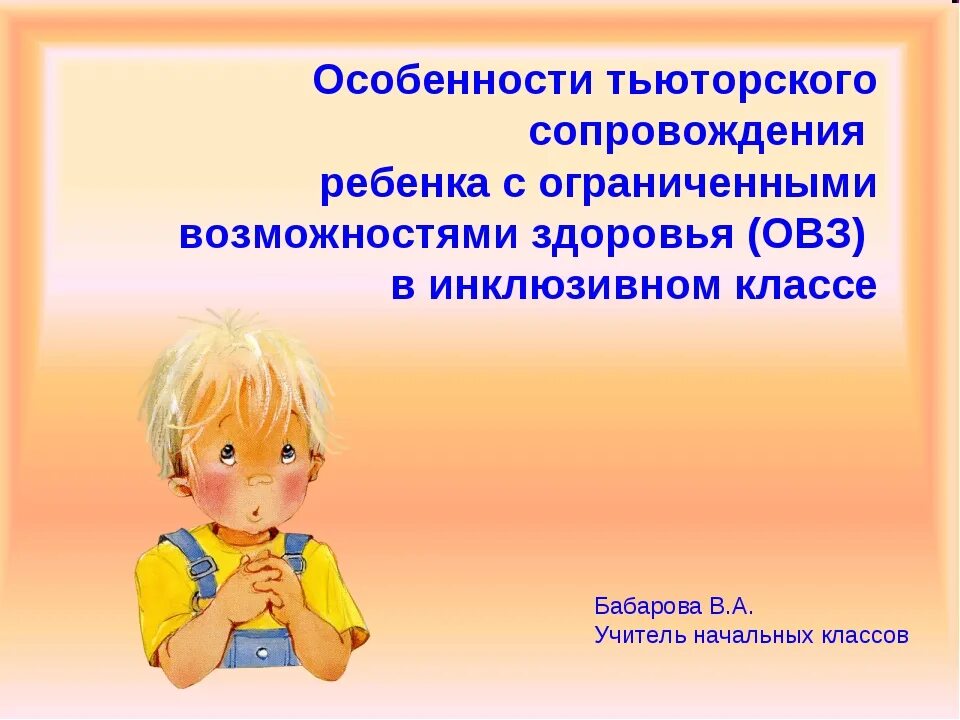 Особенности тьюторского сопровождения ребенка с ограниченными возможностями здоровья (ОВЗ) в инклюзивном классе

Бабарова В.А.
Учитель начальных классов